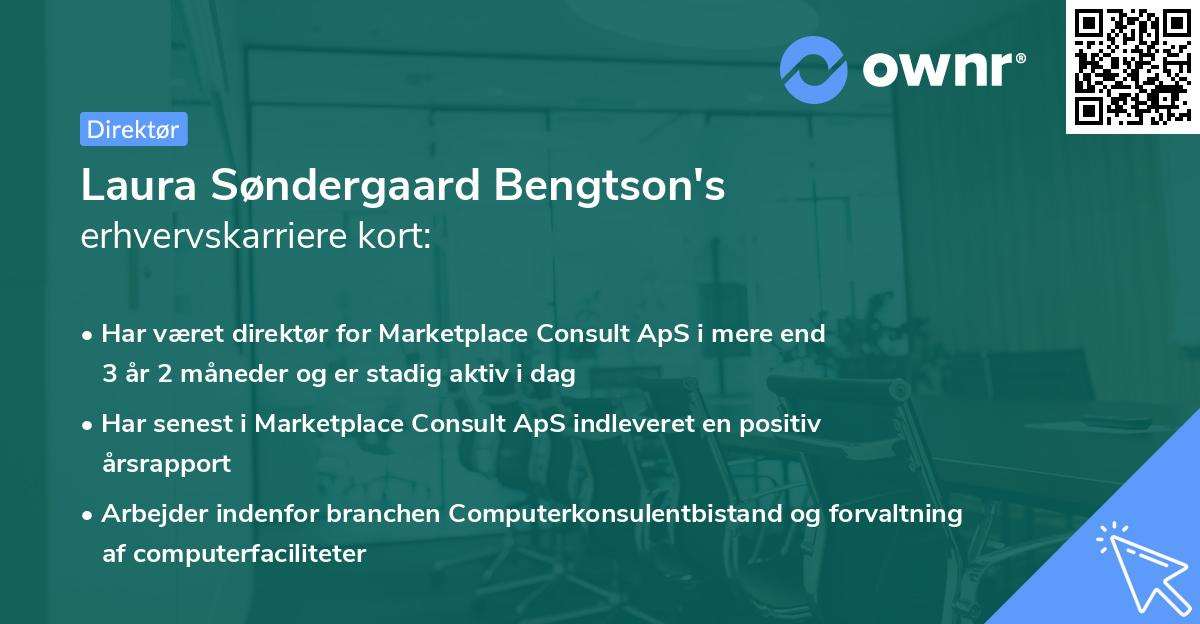 ownr®

Direktør

Laura Søndergaard Bengtson's erhvervskarriere kort:

• Har været direktør for Marketplace Consult ApS i mere end 3 år 2 måneder og er stadig aktiv i dag

• Har senest i Marketplace Consult ApS indleveret en positiv årsrapport

• Arbejder indenfor branchen Computerkonsulentbistand og forvaltning af computerfaciliteter